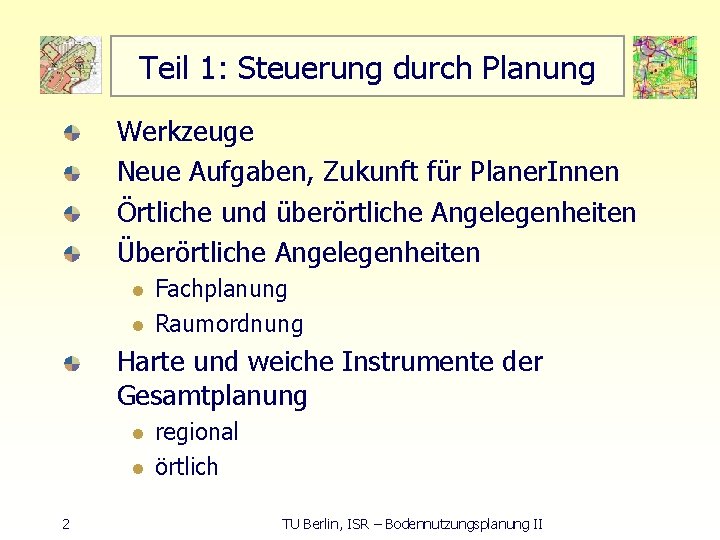 Teil 1: Steuerung durch Planung

Werkzeuge

Neue Aufgaben, Zukunft für PlanerInnen

Örtliche und überörtliche Angelegenheiten

Überörtliche Angelegenheiten

Fachplanung

Raumordnung

Harte und weiche Instrumente der Gesamtplanung

regional

örtlich

2

TU Berlin, ISR – Bodennutzungsplanung II